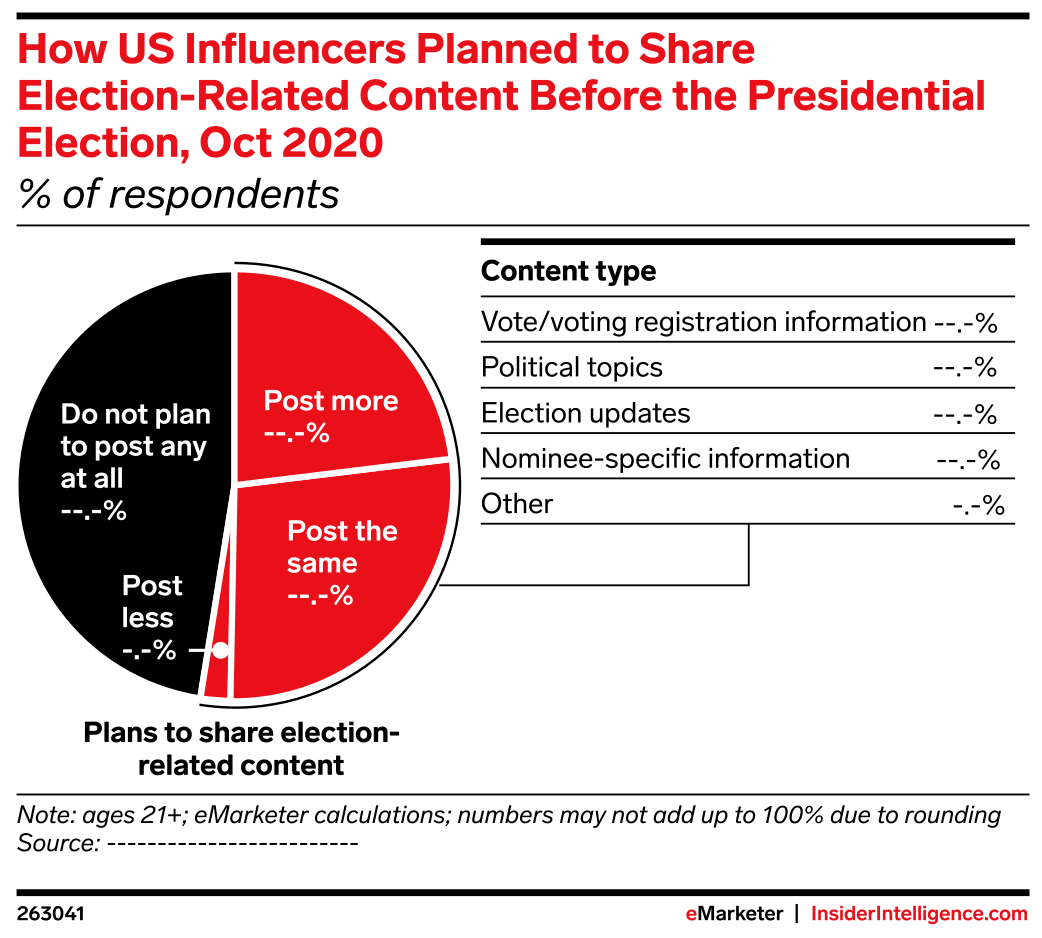 How US Influencers Planned to Share Election-Related Content Before the Presidential Election, Oct 2020
% of respondents

Do not plan to post any at all --.-%

Post more --.-%

Post the same --.-%

Post less -.-%

Plans to share election-related content

| Content type | |
|---|---|
| Vote/voting registration information | --.-% |
| Political topics | --.-% |
| Election updates | --.-% |
| Nominee-specific information | --.-% |
| Other | -.-% |

Note: ages 21+; eMarketer calculations; numbers may not add up to 100% due to rounding
Source: -------------------------

263041

eMarketer | InsiderIntelligence.com